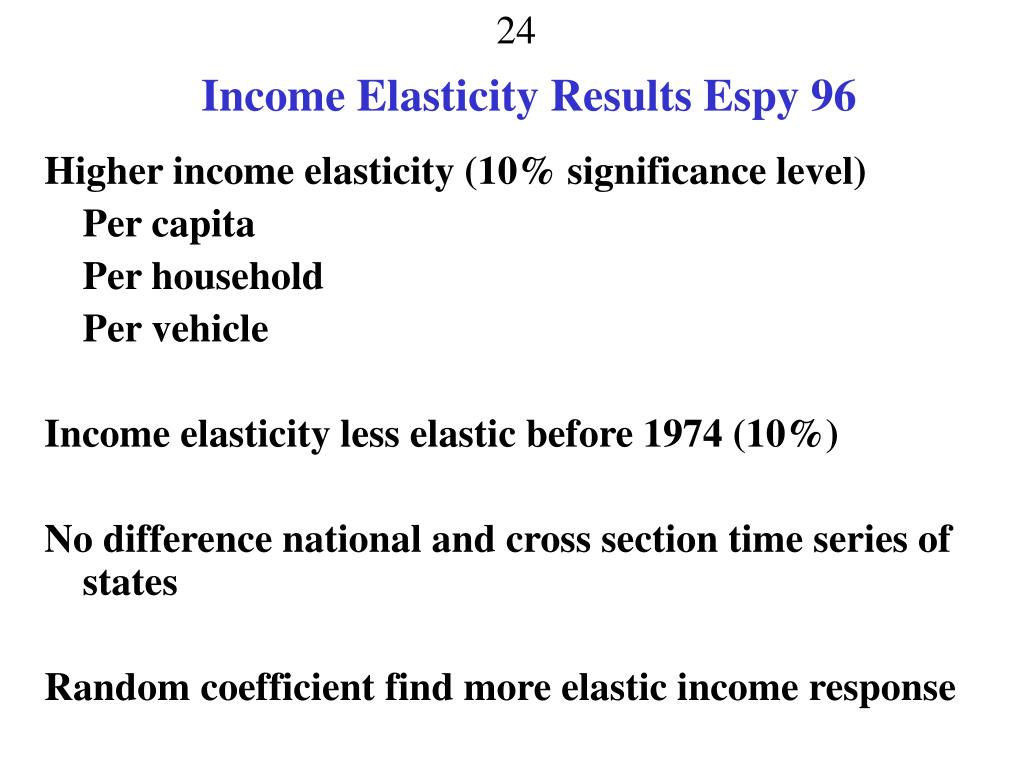 24

Income Elasticity Results Espy 96

Higher income elasticity (10% significance level)
Per capita
Per household
Per vehicle

Income elasticity less elastic before 1974 (10%)

No difference national and cross section time series of states

Random coefficient find more elastic income response